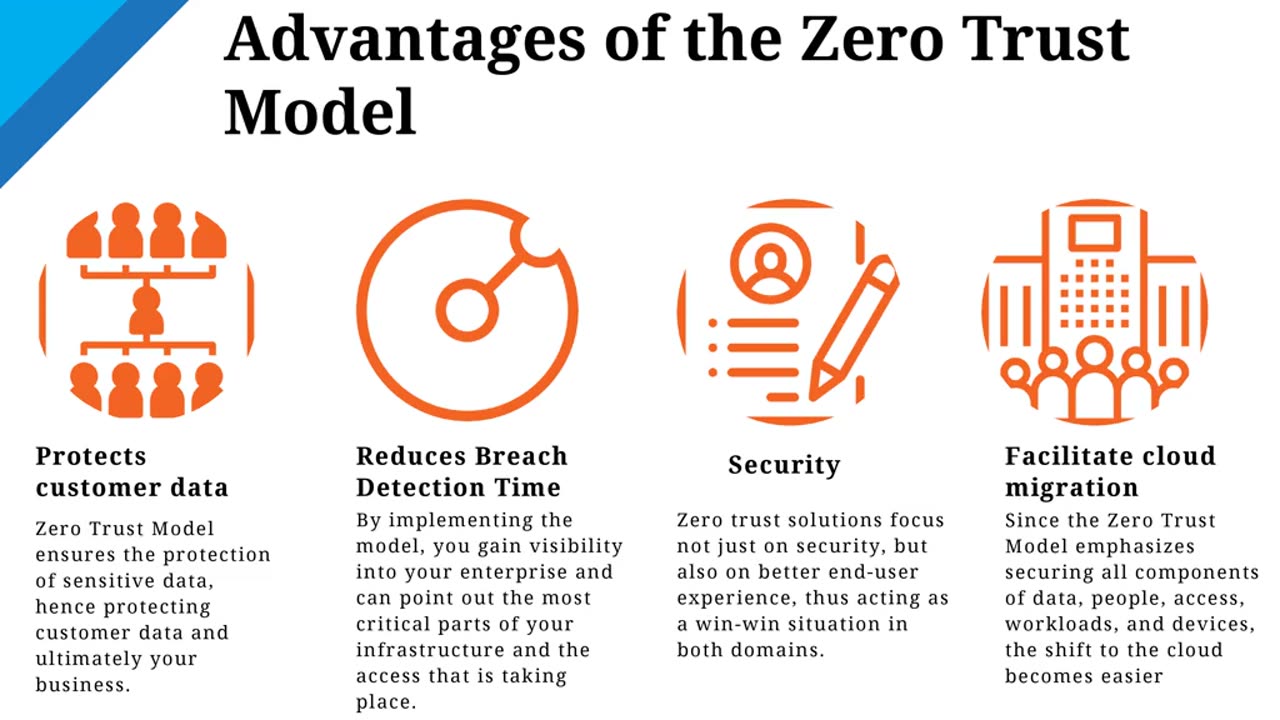 Advantages of the Zero Trust Model

Protects customer data

Zero Trust Model ensures the protection of sensitive data, hence protecting customer data and ultimately your business.

Reduces Breach Detection Time

By implementing the model, you gain visibility into your enterprise and can point out the most critical parts of your infrastructure and the access that is taking place.

Security

Zero trust solutions focus not just on security, but also on better end-user experience, thus acting as a win-win situation in both domains.

Facilitate cloud migration

Since the Zero Trust Model emphasizes securing all components of data, people, access, workloads, and devices, the shift to the cloud becomes easier